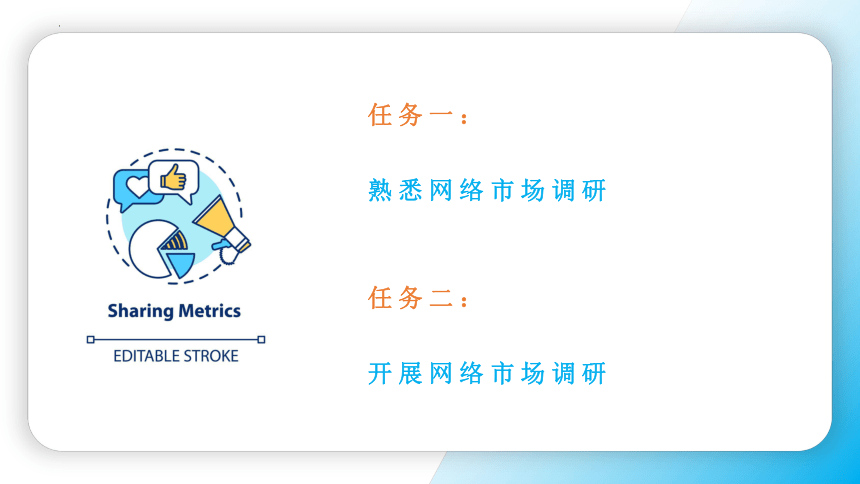 Sharing Metrics

EDITABLE STROKE

任务一：

熟悉网络市场调研

任务二：

开展网络市场调研